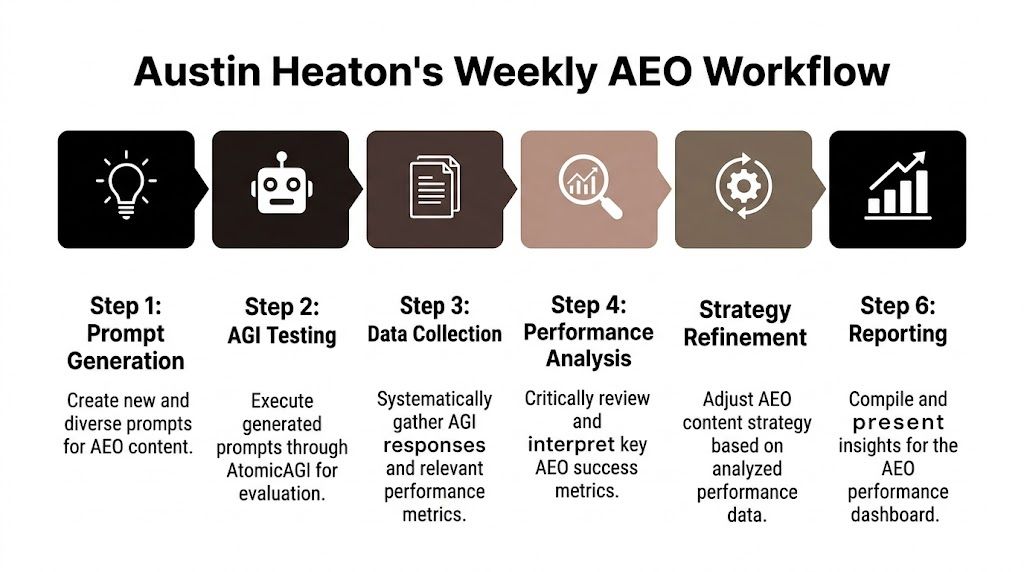 Austin Heaton's Weekly AEO Workflow

Step 1: Prompt Generation

Create new and diverse prompts for AEO content.

Step 2: AGI Testing

Execute generated prompts through AtomicAGI for evaluation.

Step 3: Data Collection

Systematically gather AGI responses and relevant performance metrics.

Step 4: Performance Analysis

Critically review and interpret key AEO success metrics.

Strategy Refinement

Adjust AEO content strategy based on analyzed performance data.

Step 6: Reporting

Compile and present insights for the AEO performance dashboard.